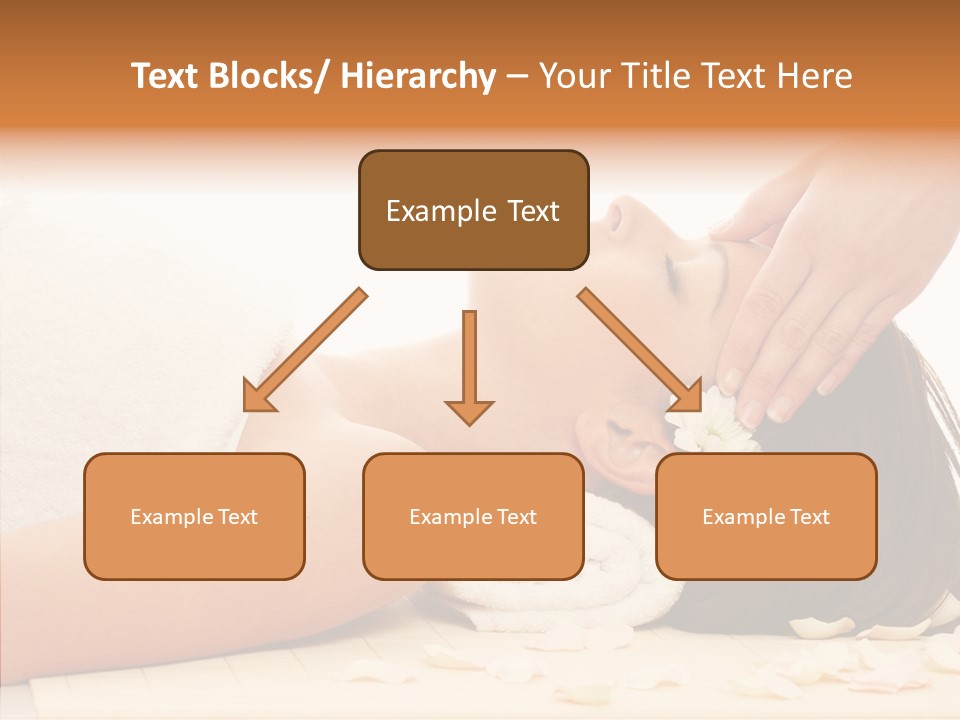 Text Blocks/ Hierarchy – Your Title Text Here

Example Text

Example Text

Example Text

Example Text